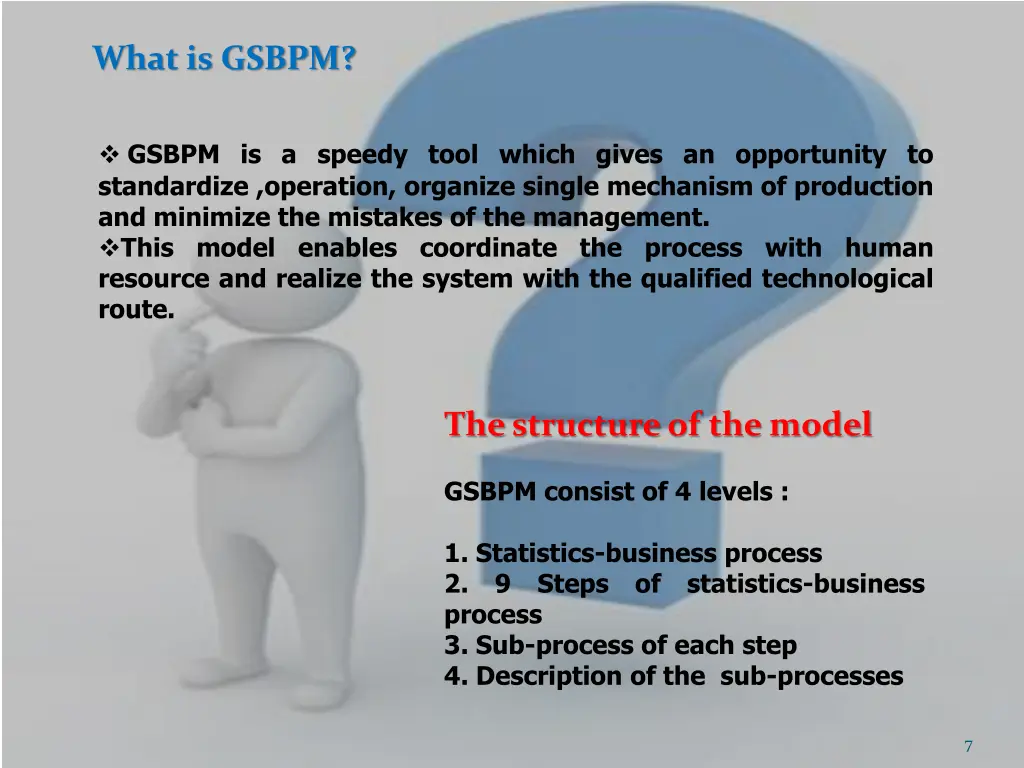 What is GSBPM?

❖ GSBPM is a speedy tool which gives an opportunity to standardize ,operation, organize single mechanism of production and minimize the mistakes of the management.
❖This model enables coordinate the process with human resource and realize the system with the qualified technological route.

The structure of the model

GSBPM consist of 4 levels :

1. Statistics-business process
2. 9 Steps of statistics-business process
3. Sub-process of each step
4. Description of the sub-processes

7